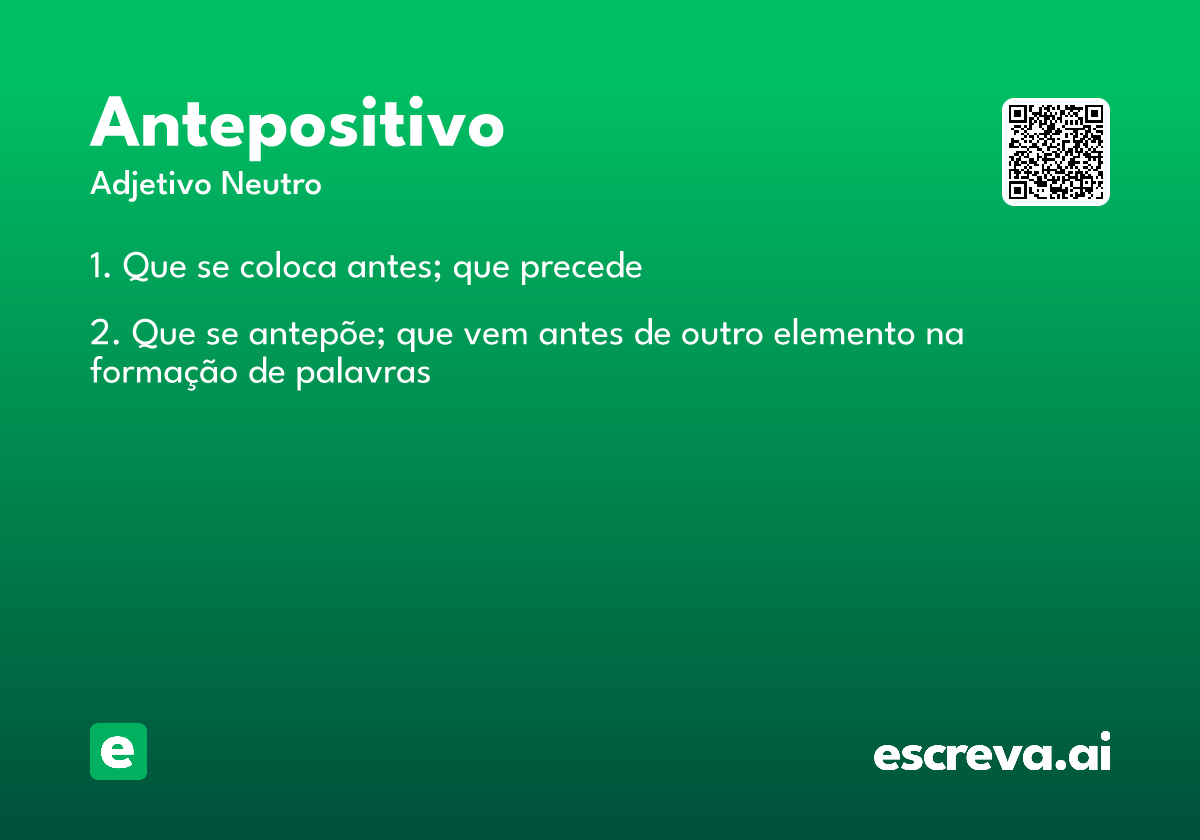 Antepositivo
Adjetivo Neutro

1. Que se coloca antes; que precede

2. Que se antepõe; que vem antes de outro elemento na formação de palavras

e

escreva.ai